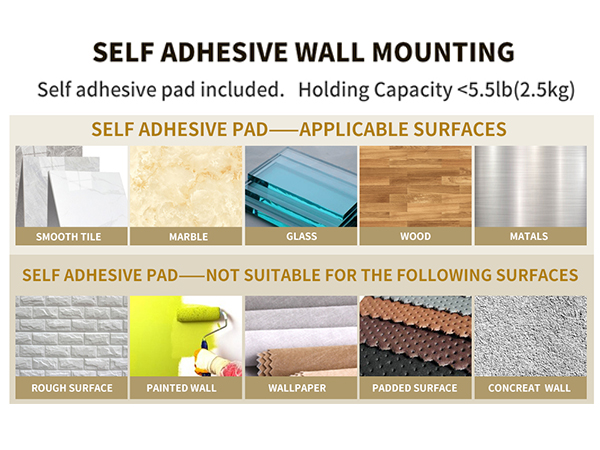 SELF ADHESIVE WALL MOUNTING

Self adhesive pad included. Holding Capacity <5.5lb(2.5kg)

SELF ADHESIVE PAD——APPLICABLE SURFACES

SMOOTH TILE

MARBLE

GLASS

WOOD

MATALS

SELF ADHESIVE PAD——NOT SUITABLE FOR THE FOLLOWING SURFACES

ROUGH SURFACE

PAINTED WALL

WALLPAPER

PADDED SURFACE

CONCREAT WALL